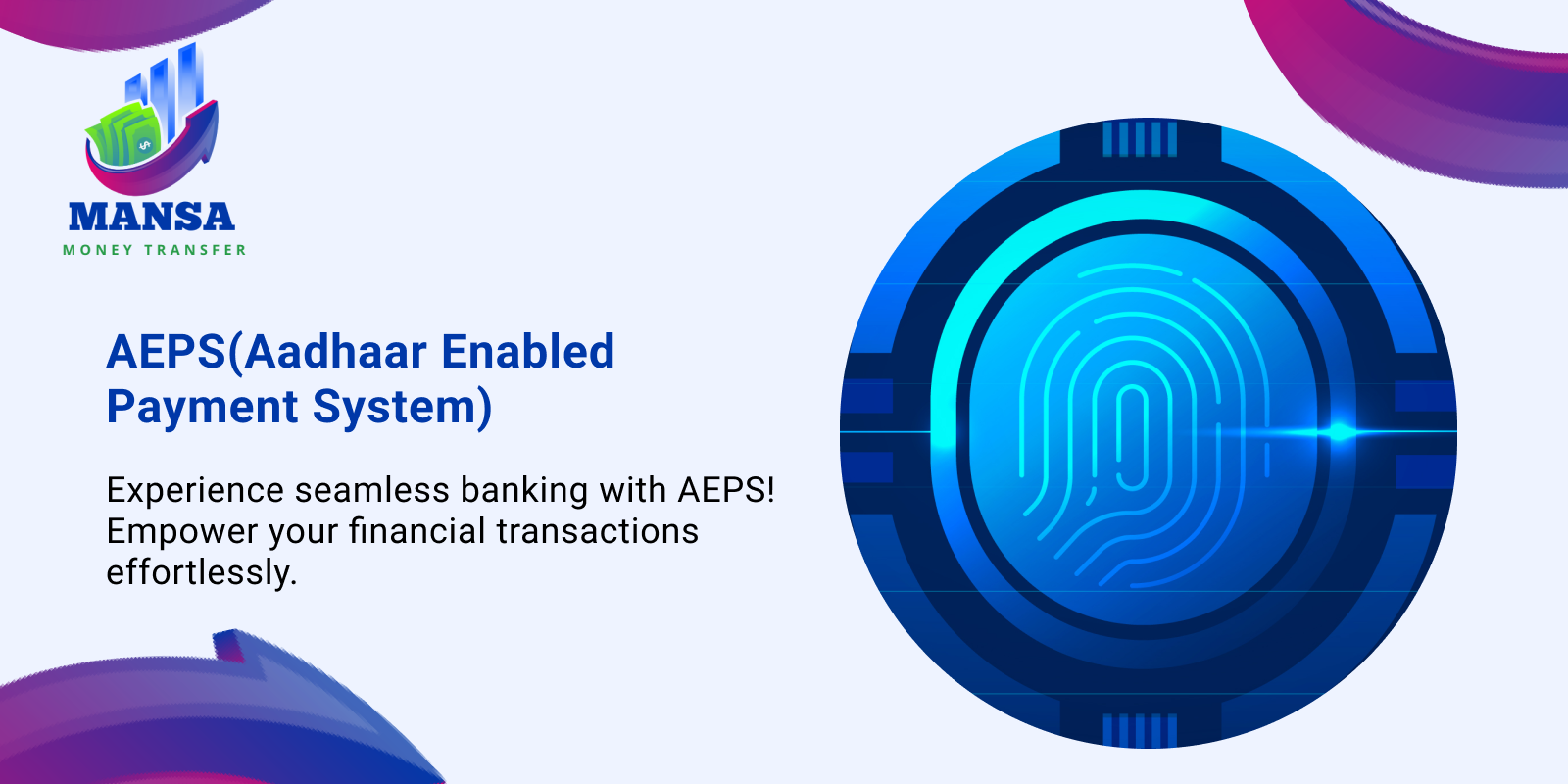 MANSA
MONEY TRANSFER

AEPS(Aadhaar Enabled Payment System)

Experience seamless banking with AEPS! Empower your financial transactions effortlessly.